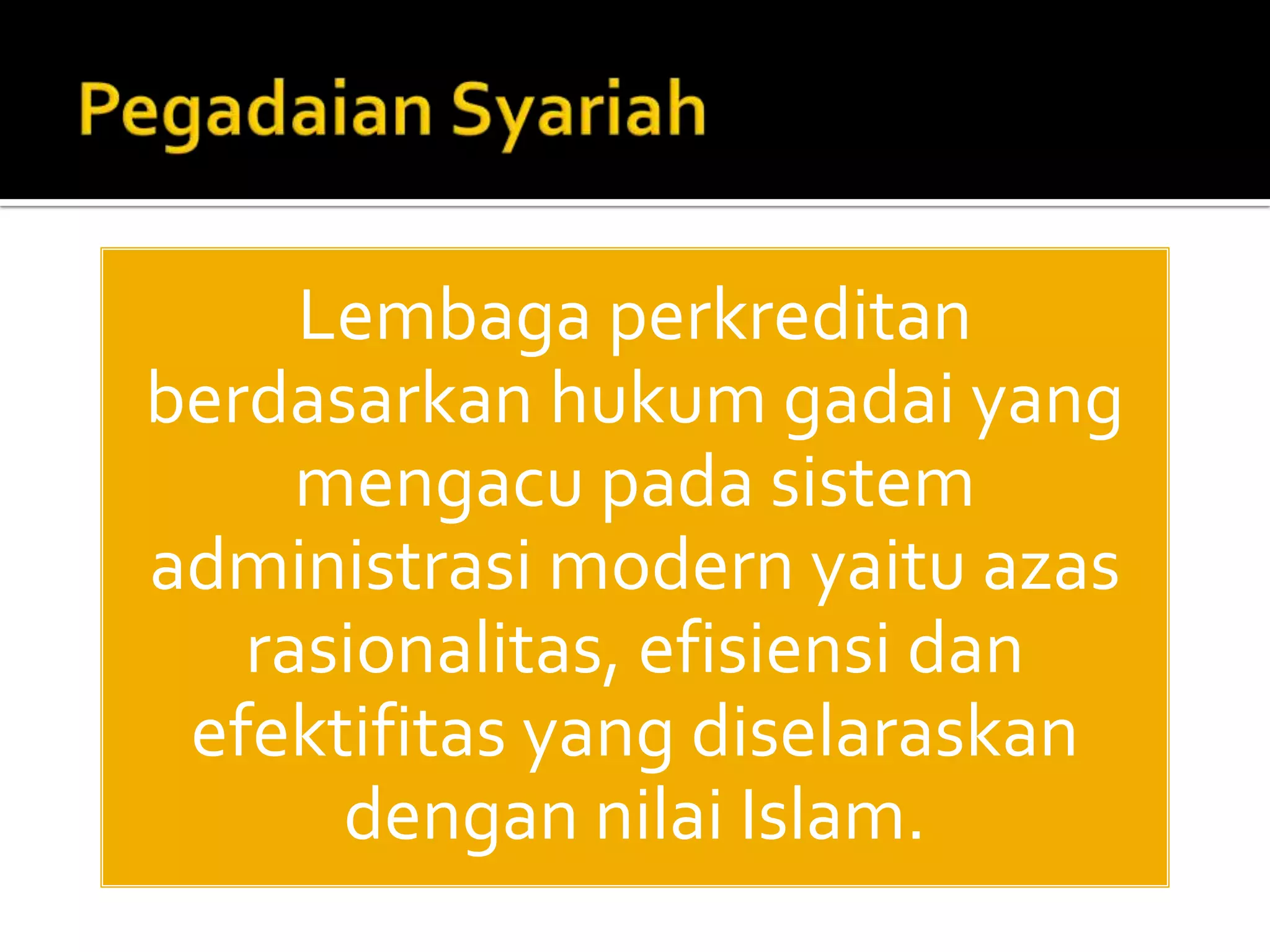 Pegadaian Syariah

Lembaga perkreditan berdasarkan hukum gadai yang mengacu pada sistem administrasi modern yaitu azas rasionalitas, efisiensi dan efektifitas yang diselaraskan dengan nilai Islam.